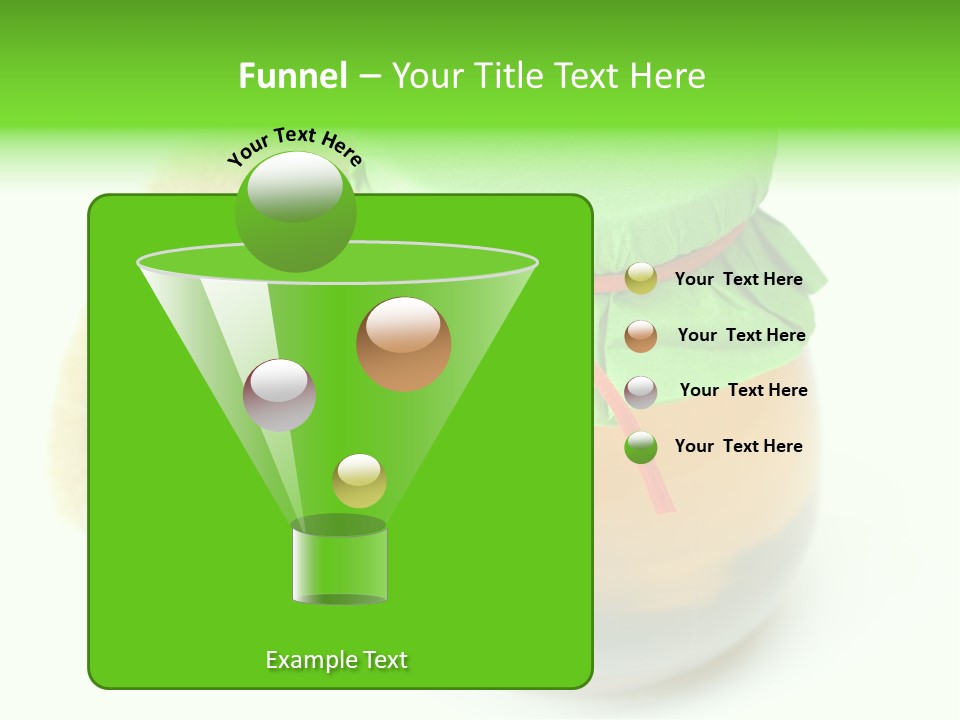 Funnel – Your Title Text Here

Your Text Here

Your Text Here

Your Text Here

Your Text Here

Your Text Here

Example Text